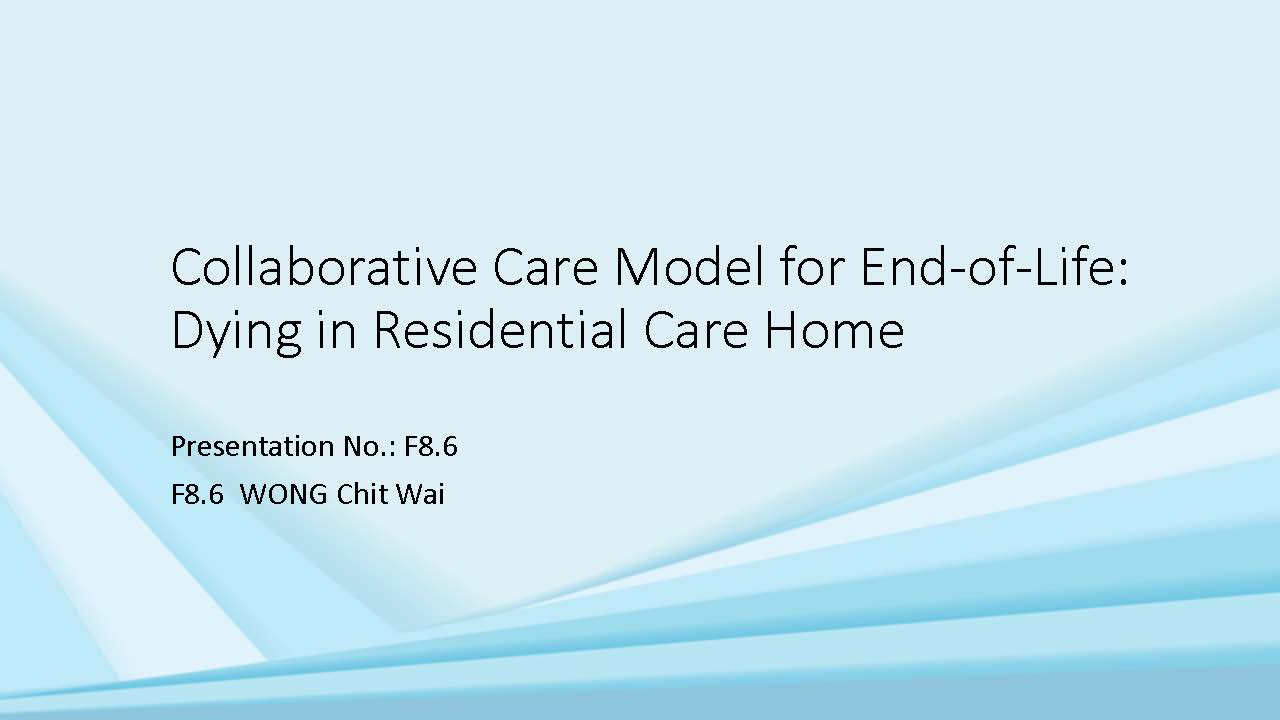 Collaborative Care Model for End-of-Life: Dying in Residential Care Home

Presentation No.: F8.6

F8.6  WONG Chit Wai